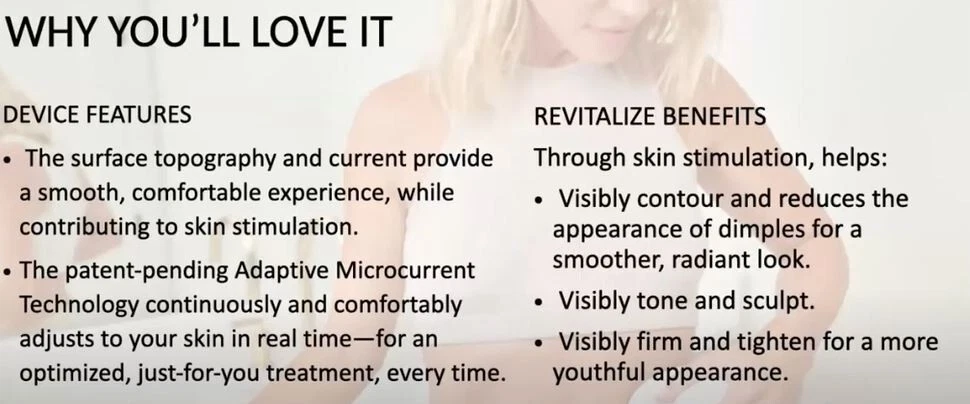 WHY YOU'LL LOVE IT

DEVICE FEATURES

• The surface topography and current provide a smooth, comfortable experience, while contributing to skin stimulation.

• The patent-pending Adaptive Microcurrent Technology continuously and comfortably adjusts to your skin in real time—for an optimized, just-for-you treatment, every time.

REVITALIZE BENEFITS

Through skin stimulation, helps:

• Visibly contour and reduces the appearance of dimples for a smoother, radiant look.

• Visibly tone and sculpt.

• Visibly firm and tighten for a more youthful appearance.